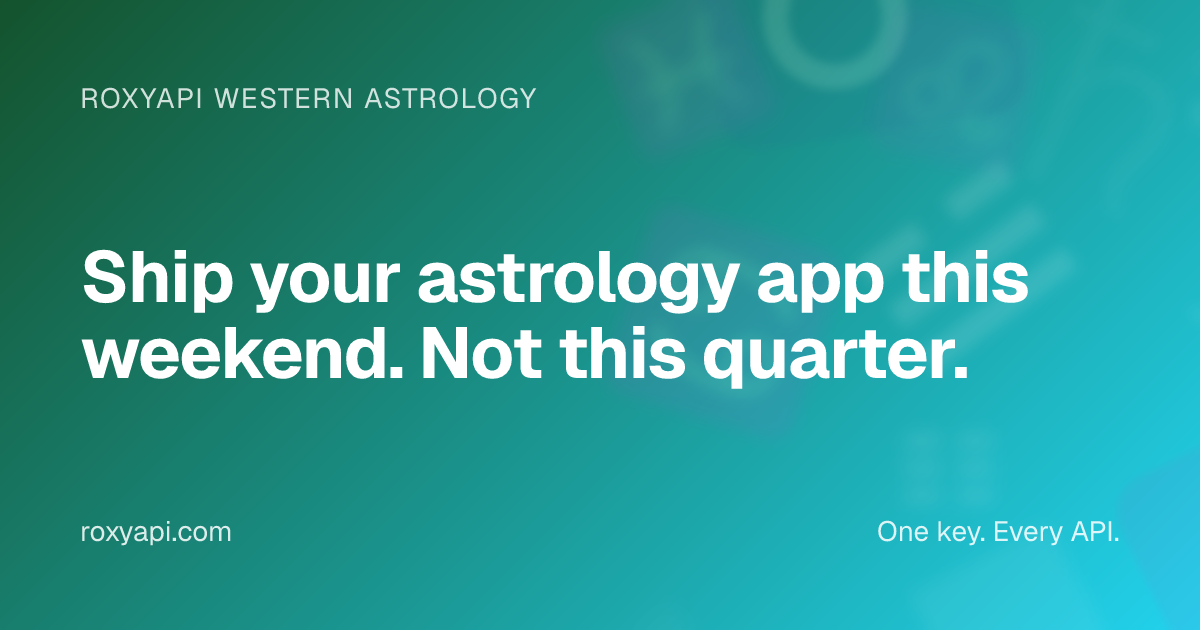 ROXYAPI WESTERN ASTROLOGY

Ship your astrology app this weekend. Not this quarter.

roxyapi.com

One key. Every API.